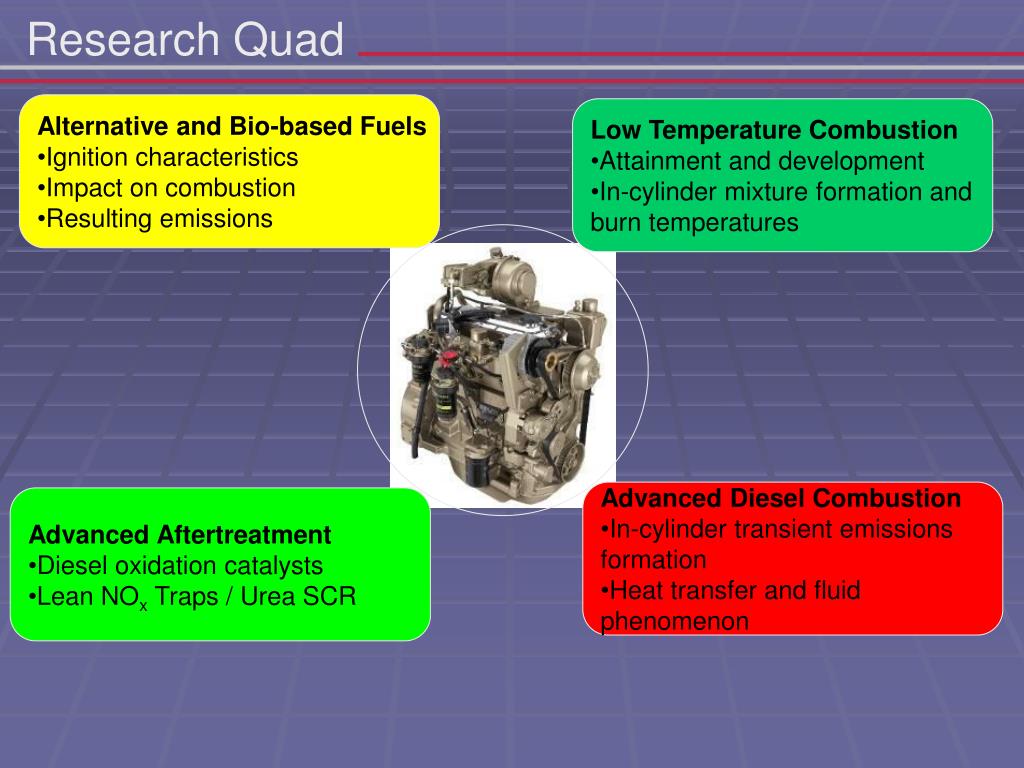 Research Quad

Alternative and Bio-based Fuels
•Ignition characteristics
•Impact on combustion
•Resulting emissions

Low Temperature Combustion
•Attainment and development
•In-cylinder mixture formation and burn temperatures

Advanced Aftertreatment
•Diesel oxidation catalysts
•Lean $NO_x$ Traps / Urea SCR

Advanced Diesel Combustion
•In-cylinder transient emissions formation
•Heat transfer and fluid phenomenon